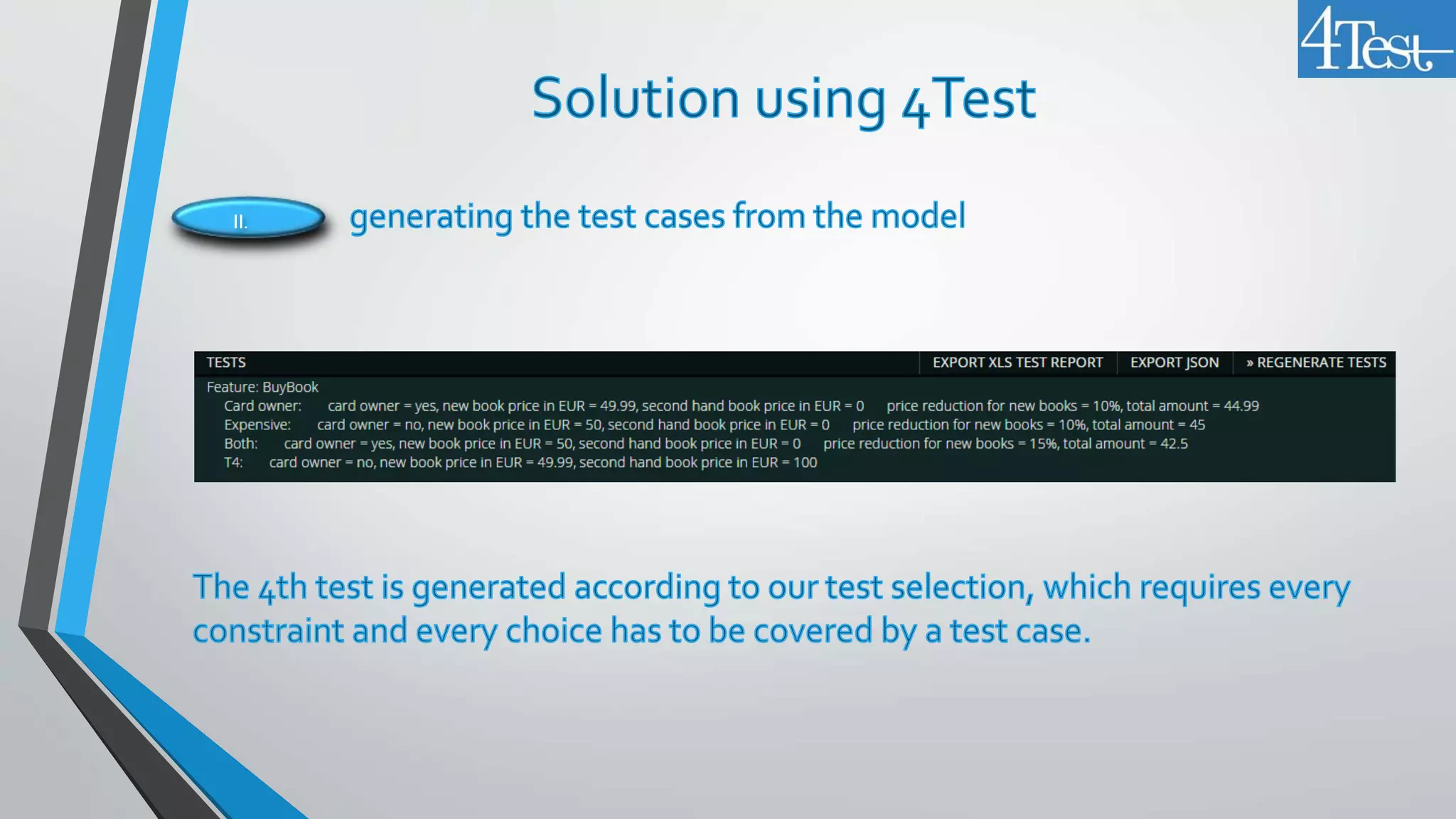 4Test

Solution using 4Test

II.

generating the test cases from the model

TESTS

EXPORT XLS TEST REPORT

EXPORT JSON

» REGENERATE TESTS

Feature: BuyBook
Card owner: card owner = yes, new book price in EUR = 49.99, second hand book price in EUR = 0 price reduction for new books = 10%, total amount = 44.99
Expensive: card owner = no, new book price in EUR = 50, second hand book price in EUR = 0 price reduction for new books = 10%, total amount = 45
Both: card owner = yes, new book price in EUR = 50, second hand book price in EUR = 0 price reduction for new books = 15%, total amount = 42.5
T4: card owner = no, new book price in EUR = 49.99, second hand book price in EUR = 100

The 4th test is generated according to our test selection, which requires every constraint and every choice has to be covered by a test case.